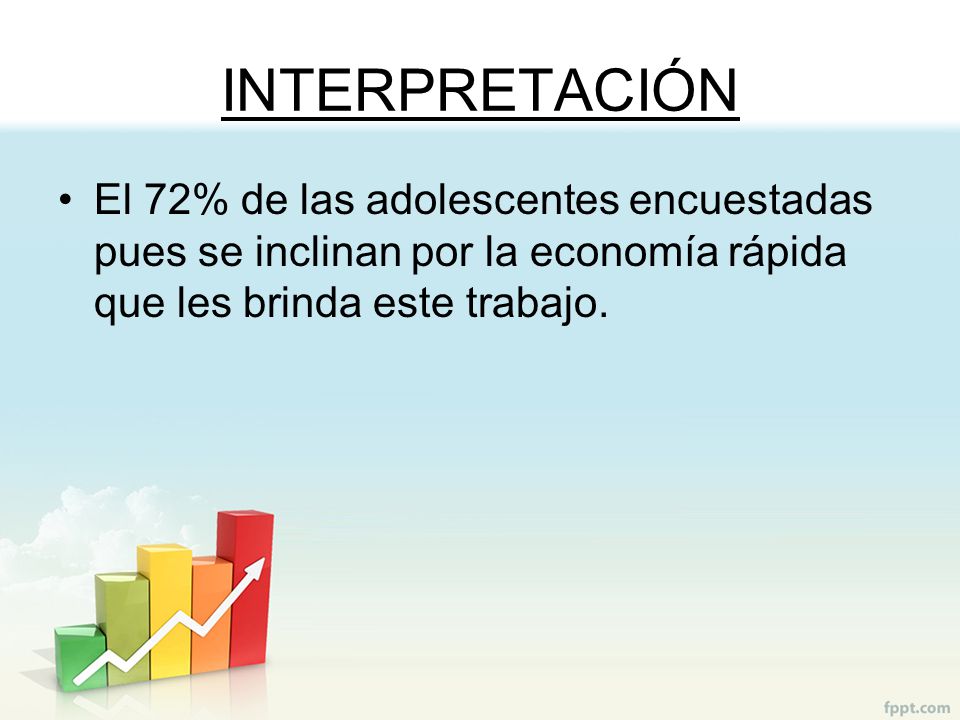 INTERPRETACIÓN

• El 72% de las adolescentes encuestadas pues se inclinan por la economía rápida que les brinda este trabajo.

fppt.com